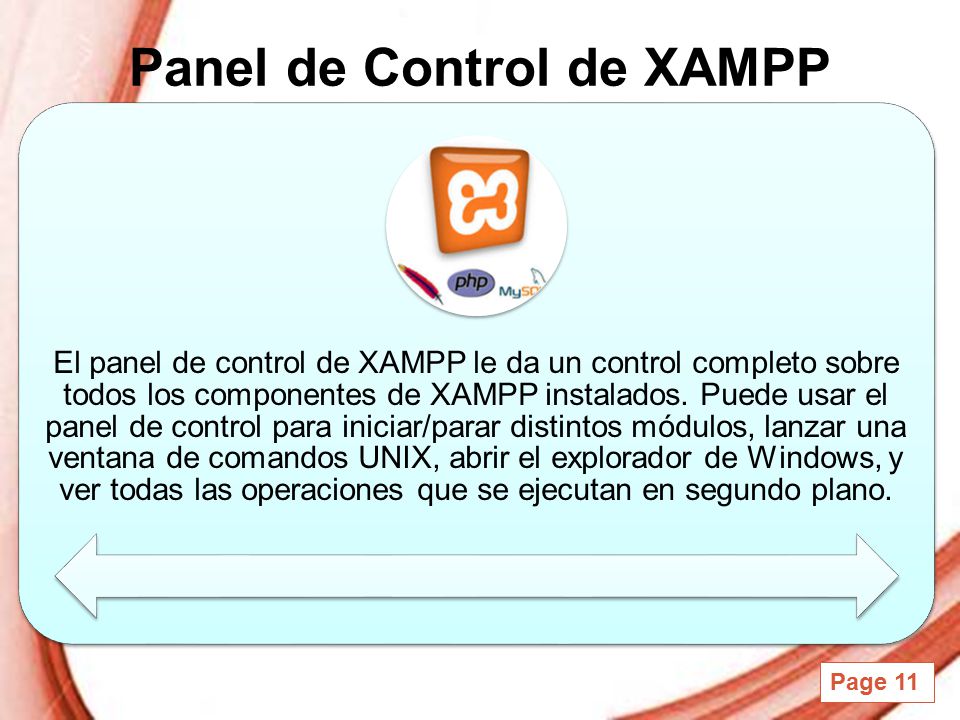 Panel de Control de XAMPP

php MySQL

El panel de control de XAMPP le da un control completo sobre todos los componentes de XAMPP instalados. Puede usar el panel de control para iniciar/parar distintos módulos, lanzar una ventana de comandos UNIX, abrir el explorador de Windows, y ver todas las operaciones que se ejecutan en segundo plano.

Page 11